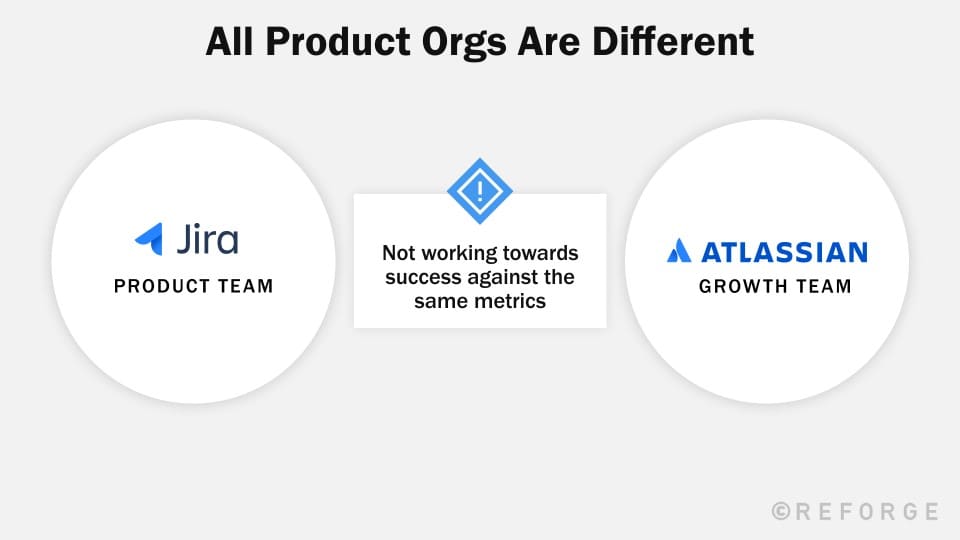 All Product Orgs Are Different

Jira
PRODUCT TEAM

!

Not working towards success against the same metrics

ATLASSIAN
GROWTH TEAM

©REFORGE